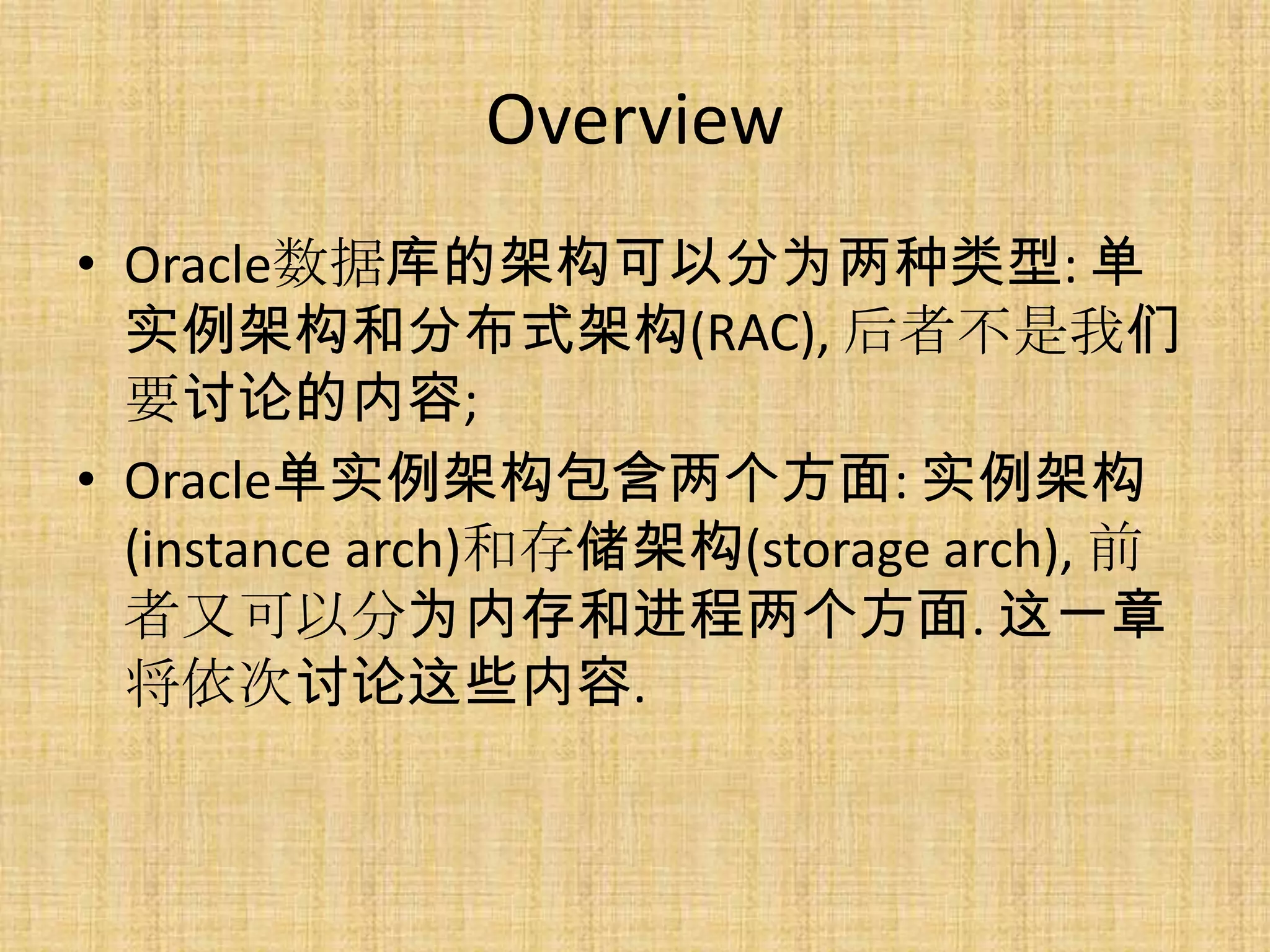 Overview

• Oracle数据库的架构可以分为两种类型: 单实例架构和分布式架构(RAC), 后者不是我们要讨论的内容;

• Oracle单实例架构包含两个方面: 实例架构(instance arch)和存储架构(storage arch), 前者又可以分为内存和进程两个方面. 这一章将依次讨论这些内容.